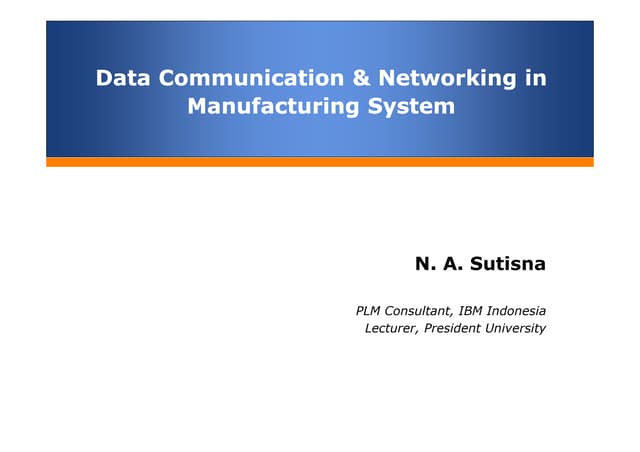 Data Communication & Networking in Manufacturing System

N. A. Sutisna

PLM Consultant, IBM Indonesia
Lecturer, President University